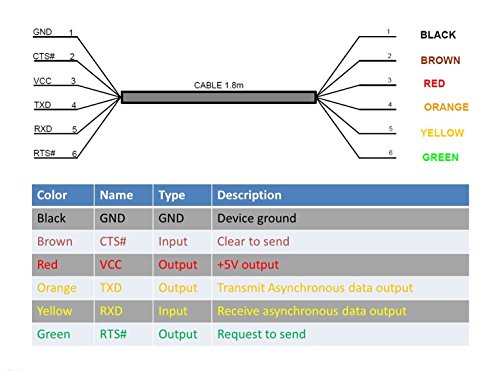 GND 1
CTS# 2
VCC 3
TXD 4
RXD 5
RTS# 6

CABLE 1.8m

1 BLACK
2 BROWN
3 RED
4 ORANGE
5 YELLOW
6 GREEN

| Color | Name | Type | Description |
|---|---|---|---|
| Black | GND | GND | Device ground |
| Brown | CTS# | Input | Clear to send |
| Red | VCC | Output | +5V output |
| Orange | TXD | Output | Transmit Asynchronous data output |
| Yellow | RXD | Input | Receive asynchronous data output |
| Green | RTS# | Output | Request to send |